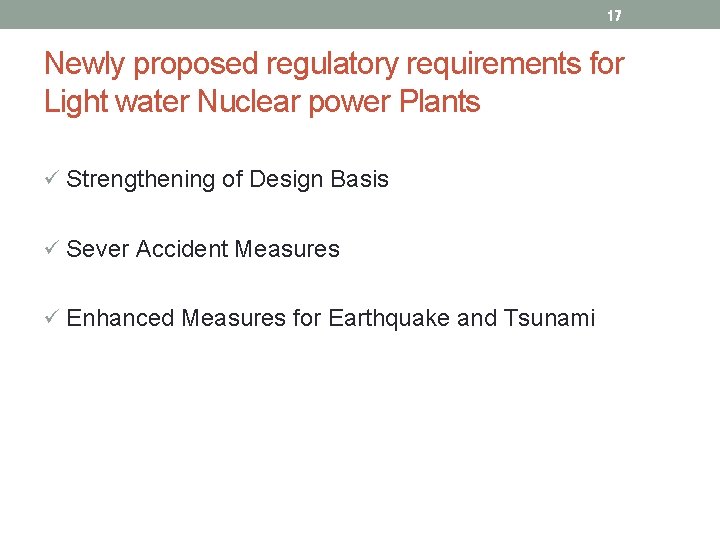 17

Newly proposed regulatory requirements for Light water Nuclear power Plants

✓ Strengthening of Design Basis

✓ Sever Accident Measures

✓ Enhanced Measures for Earthquake and Tsunami